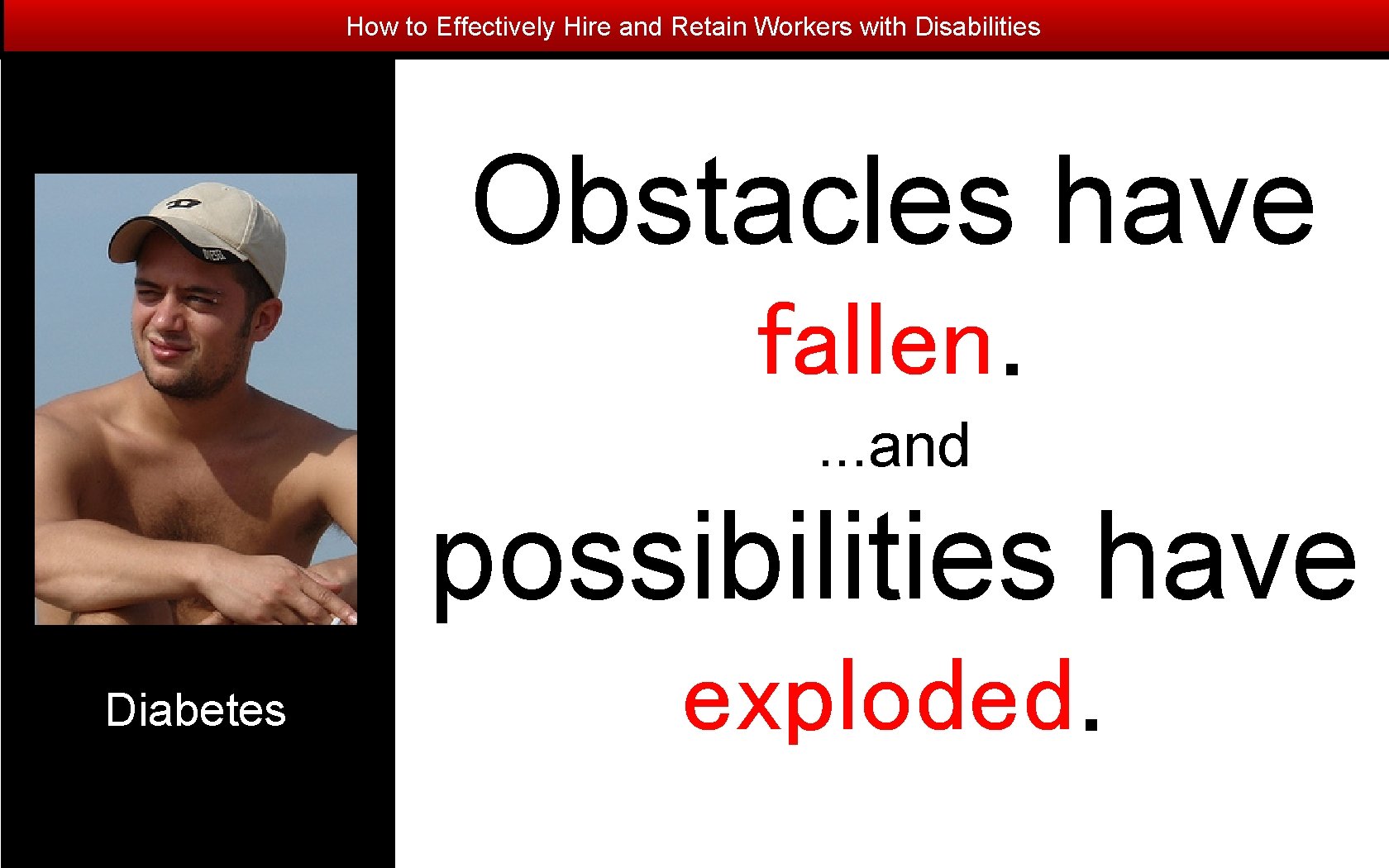 How to Effectively Hire and Retain Workers with Disabilities

Diabetes

Obstacles have fallen.

...and

possibilities have exploded.